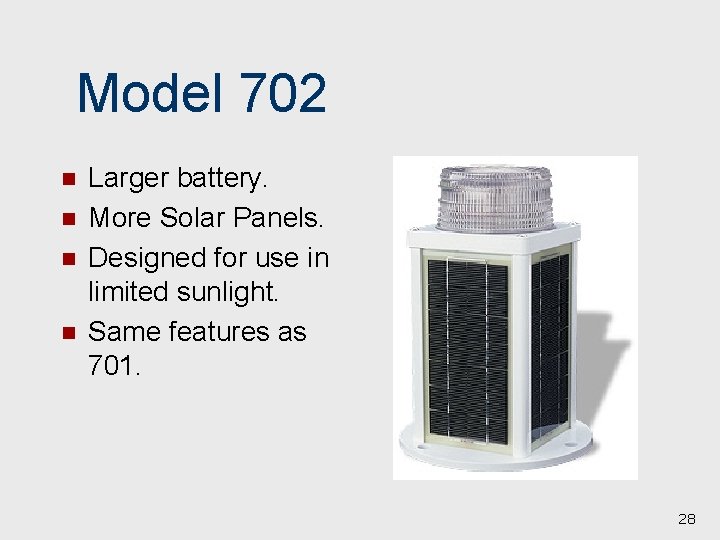 Model 702

- Larger battery.
- More Solar Panels.
- Designed for use in limited sunlight.
- Same features as 701.

28